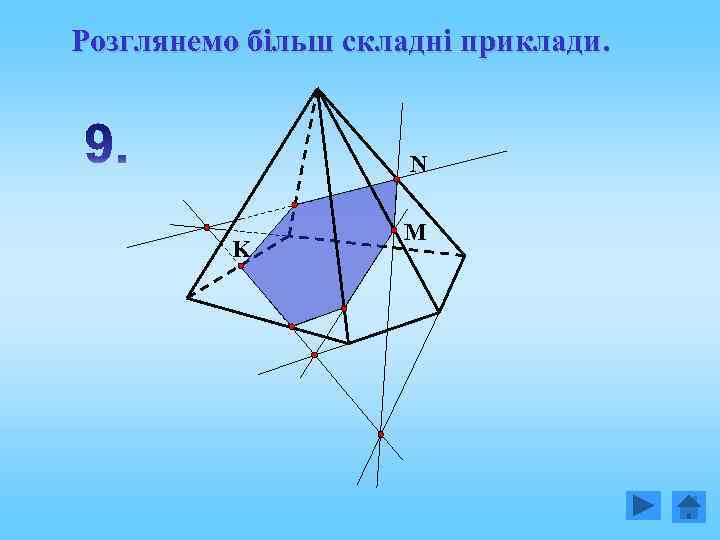 Розглянемо більш складні приклади.

9.

N

M

K